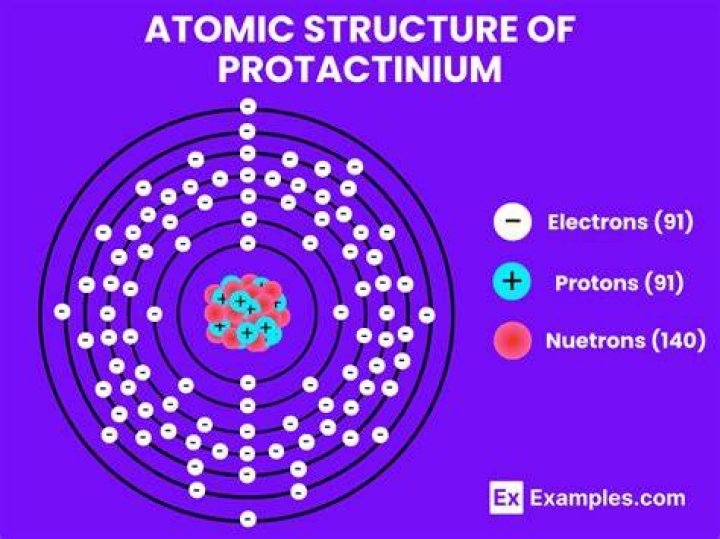 ATOMIC STRUCTURE OF PROTACTINIUM

Electrons (91)

Protons (91)

Nuetrons (140)

Ex Examples.com